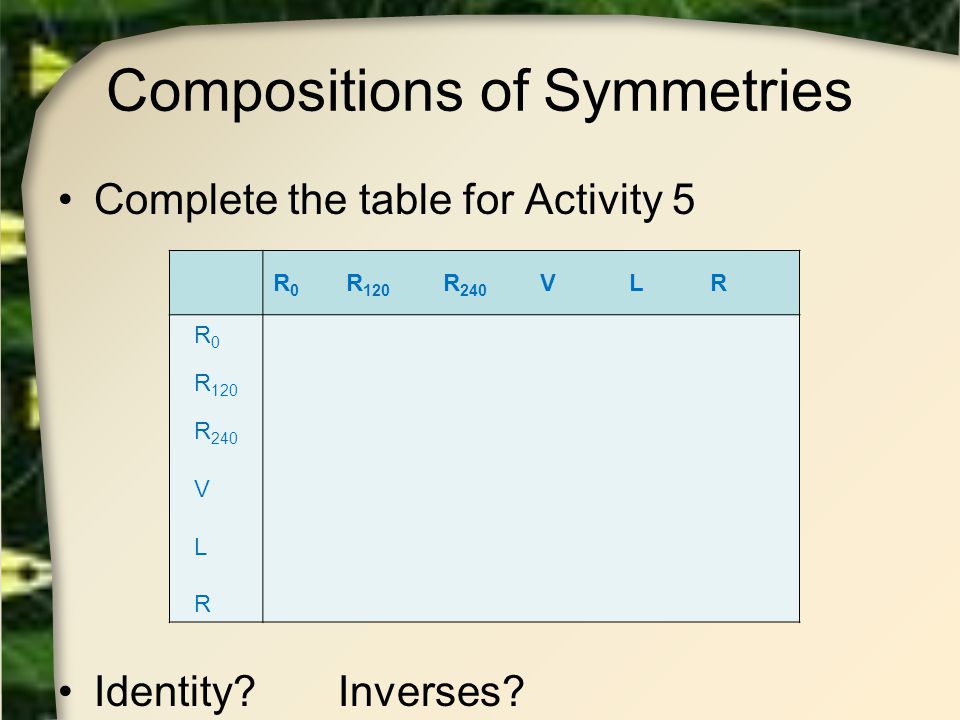 Compositions of Symmetries

• Complete the table for Activity 5

| | $R_0$ | $R_{120}$ | $R_{240}$ | V | L | R |
|---|---|---|---|---|---|---|
| $R_0$ | | | | | | |
| $R_{120}$ | | | | | | |
| $R_{240}$ | | | | | | |
| V | | | | | | |
| L | | | | | | |
| R | | | | | | |

• Identity? Inverses?